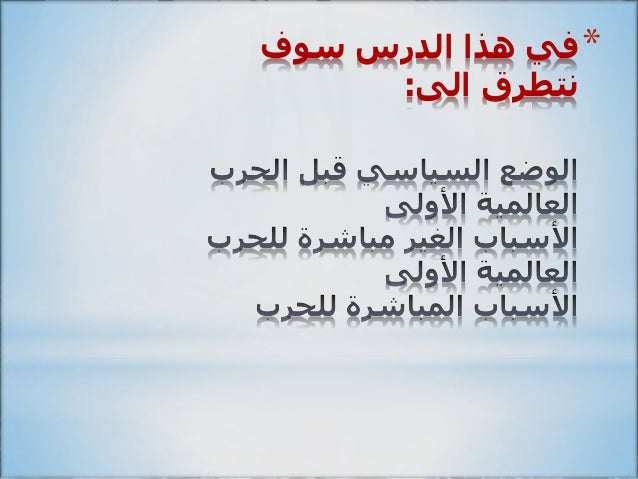 *في هذا الدرس سوف نتطرق الى:

الوضع السياسي قبل الحرب العالمية الأولى
الأسباب الغير مباشرة للحرب العالمية الأولى
الأسباب المباشرة للحرب